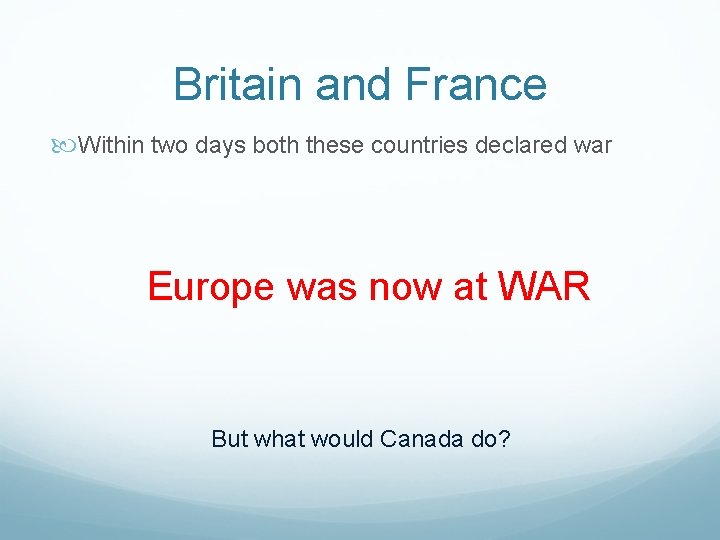 Britain and France

Within two days both these countries declared war

Europe was now at WAR

But what would Canada do?